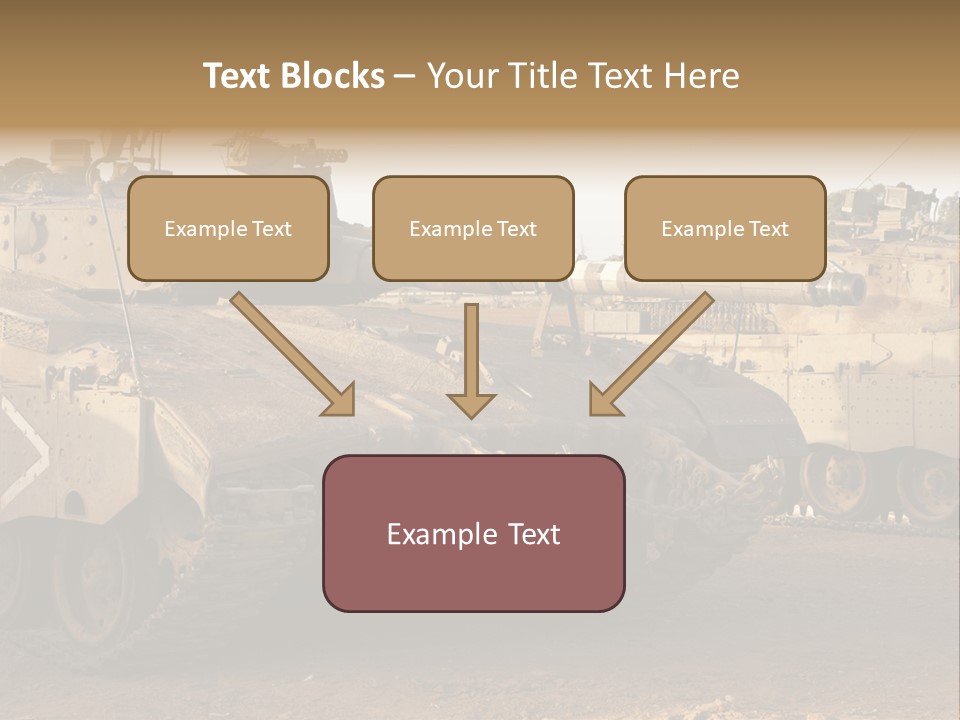 Text Blocks – Your Title Text Here

Example Text

Example Text

Example Text

Example Text